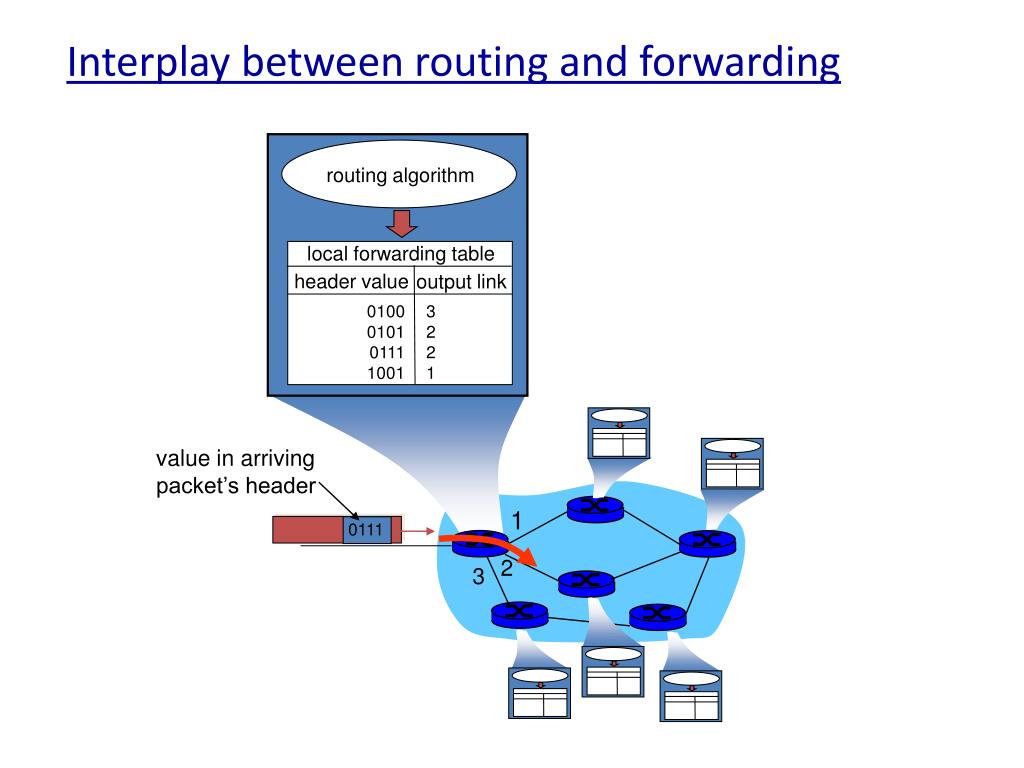 Interplay between routing and forwarding

routing algorithm

local forwarding table

| header value | output link |
|---|---|
| 0100 | 3 |
| 0101 | 2 |
| 0111 | 2 |
| 1001 | 1 |

value in arriving packet's header

0111

1

2

3